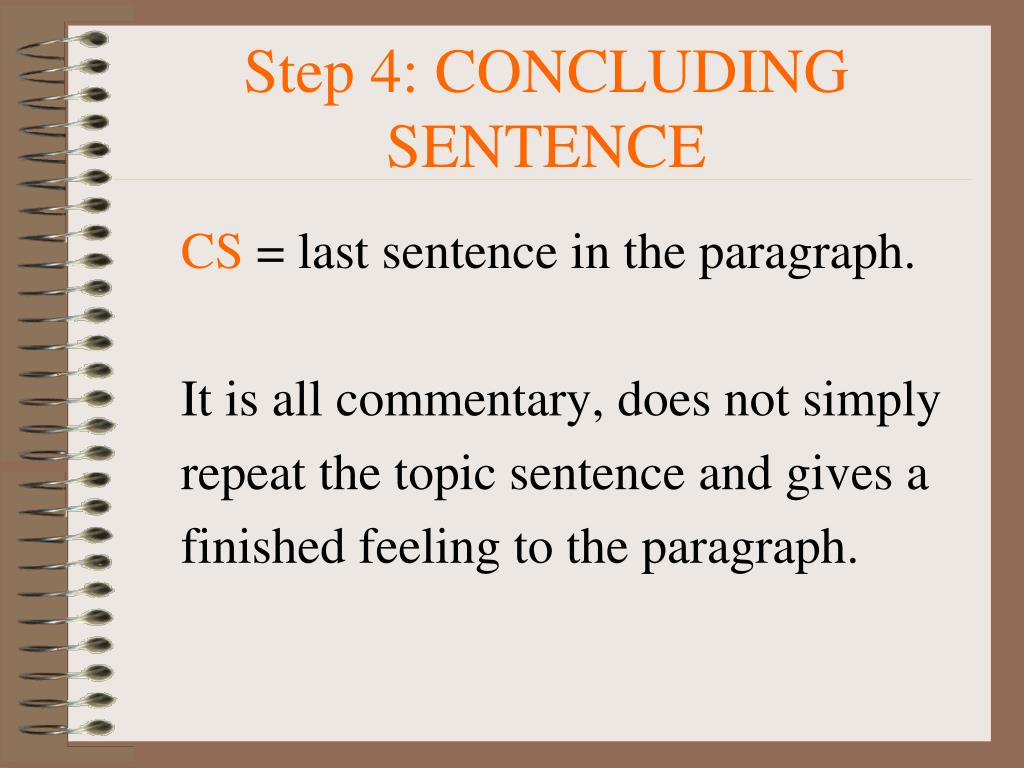 Step 4: CONCLUDING SENTENCE

CS = last sentence in the paragraph.

It is all commentary, does not simply repeat the topic sentence and gives a finished feeling to the paragraph.